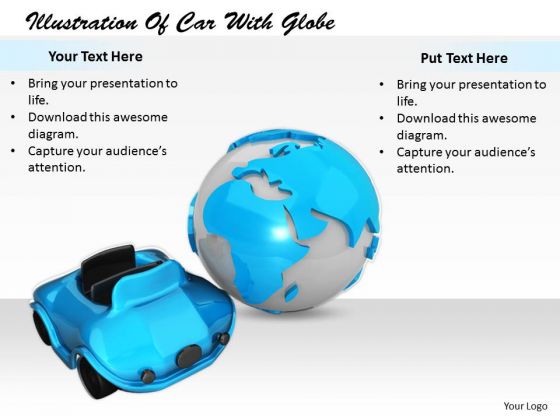 Illustration Of Car With Globe

Your Text Here

- Bring your presentation to life.
- Download this awesome diagram.
- Capture your audience's attention.

Put Text Here

- Bring your presentation to life.
- Download this awesome diagram.
- Capture your audience's attention.

Your Logo